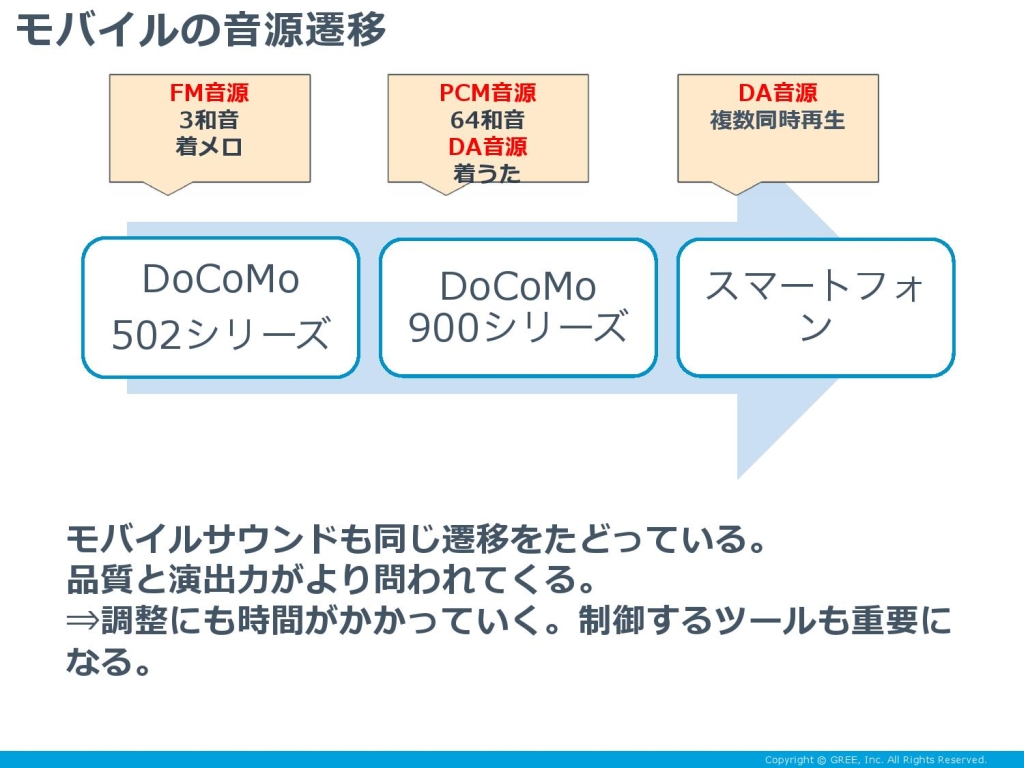 モバイルの音源遷移

FM音源
3和音
着メロ

PCM音源
64和音
DA音源
着うた

DA音源
複数同時再生

DoCoMo
502シリーズ

DoCoMo
900シリーズ

スマートフォン

モバイルサウンドも同じ遷移をたどっている。
品質と演出力がより問われてくる。
⇒調整にも時間がかかっていく。制御するツールも重要になる。

Copyright © GREE, Inc. All Rights Reserved.